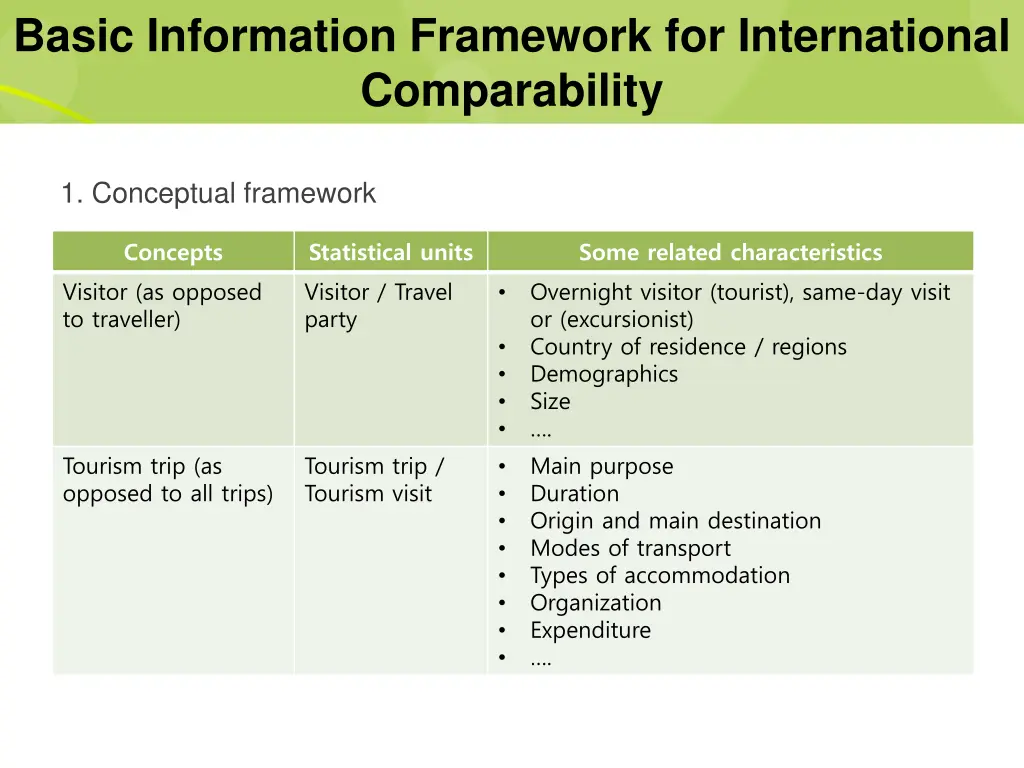 Basic Information Framework for International Comparability

1. Conceptual framework

| Concepts | Statistical units | Some related characteristics |
|---|---|---|
| Visitor (as opposed to traveller) | Visitor / Travel party | • Overnight visitor (tourist), same-day visit or (excursionist) • Country of residence / regions • Demographics • Size • .... |
| Tourism trip (as opposed to all trips) | Tourism trip / Tourism visit | • Main purpose • Duration • Origin and main destination • Modes of transport • Types of accommodation • Organization • Expenditure • .... |